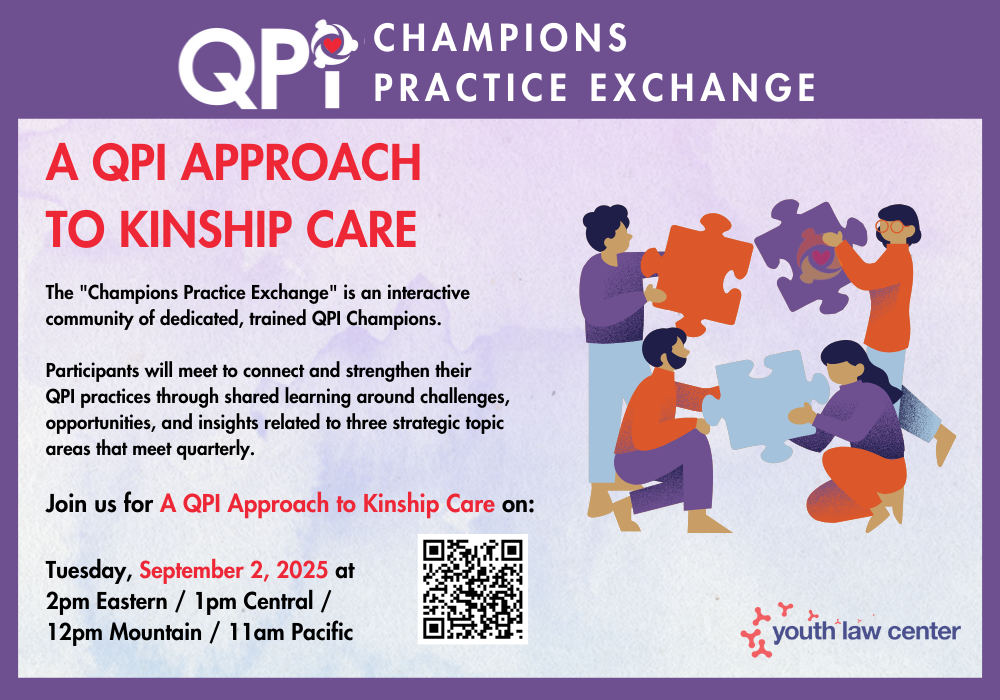 QPI CHAMPIONS PRACTICE EXCHANGE

A QPI APPROACH TO KINSHIP CARE

The "Champions Practice Exchange" is an interactive community of dedicated, trained QPI Champions.

Participants will meet to connect and strengthen their QPI practices through shared learning around challenges, opportunities, and insights related to three strategic topic areas that meet quarterly.

Join us for A QPI Approach to Kinship Care on:

Tuesday, September 2, 2025 at 2pm Eastern / 1pm Central / 12pm Mountain / 11am Pacific

youth law center